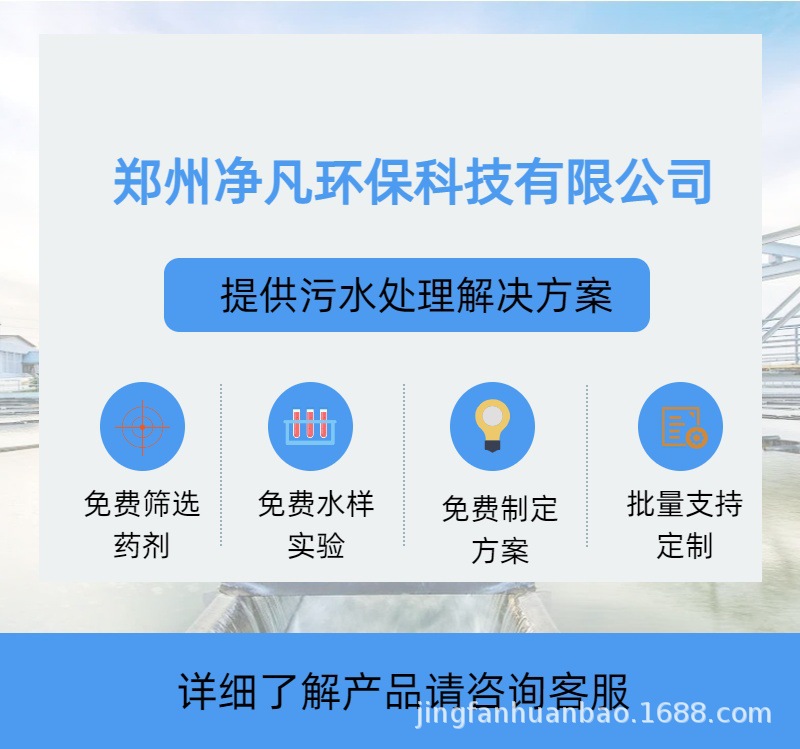 郑州净凡环保科技有限公司

提供污水处理解决方案

免费筛选药剂

免费水样实验

免费制定方案

批量支持定制

详细了解产品请咨询客服

jingfanhuanbao.1688.com